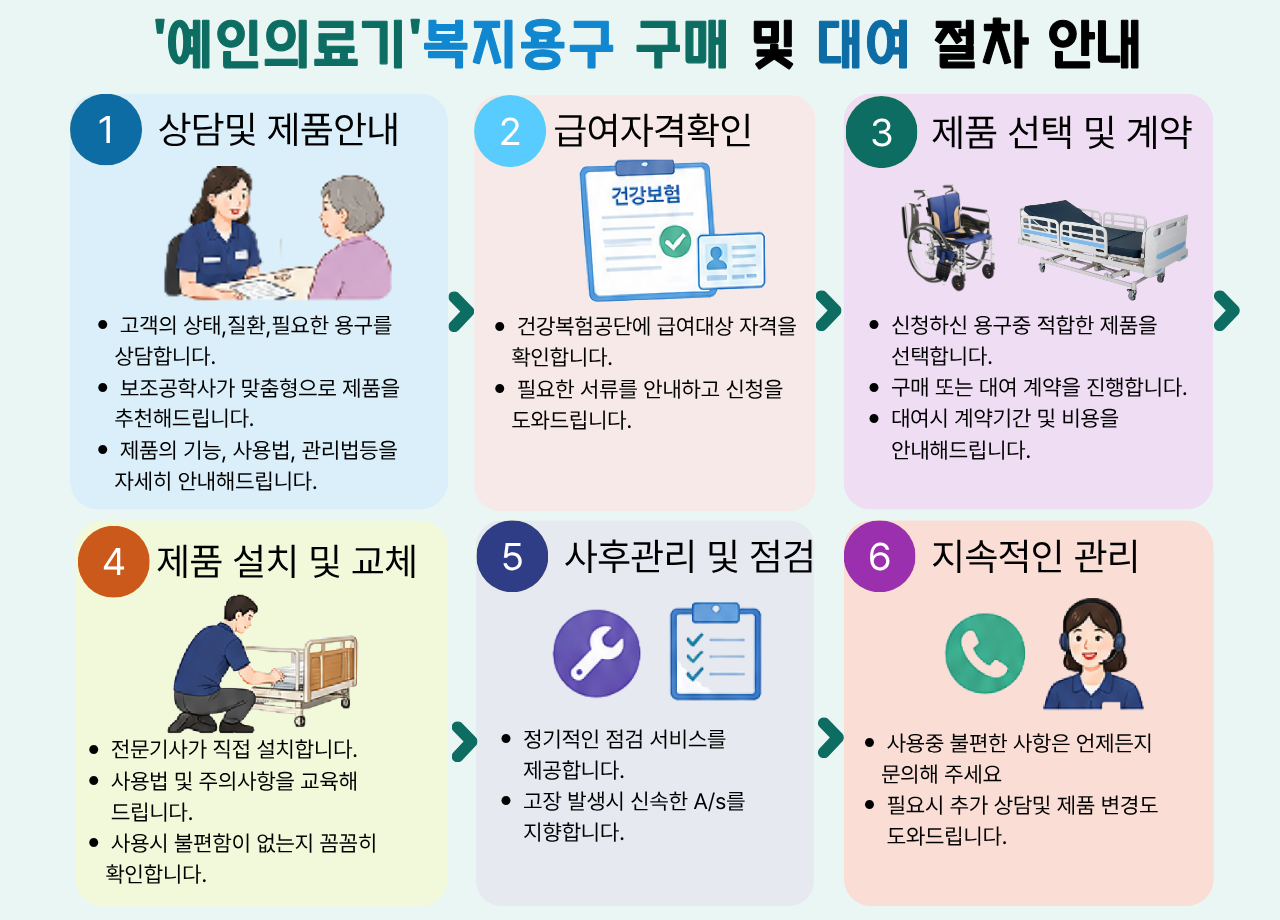 '예인의료기'복지용구 구매 및 대여 절차 안내

1 상담및 제품안내

- 고객의 상태,질환,필요한 용구를 상담합니다.
- 보조공학사가 맞춤형으로 제품을 추천해드립니다.
- 제품의 기능, 사용법, 관리법등을 자세히 안내해드립니다.

2 급여자격확인

건강보험

- 건강복험공단에 급여대상 자격을 확인합니다.
- 필요한 서류를 안내하고 신청을 도와드립니다.

3 제품 선택 및 계약

- 신청하신 용구중 적합한 제품을 선택합니다.
- 구매 또는 대여 계약을 진행합니다.
- 대여시 계약기간 및 비용을 안내해드립니다.

4 제품 설치 및 교체

- 전문기사가 직접 설치합니다.
- 사용법 및 주의사항을 교육해 드립니다.
- 사용시 불편함이 없는지 꼼꼼히 확인합니다.

5 사후관리 및 점검

- 정기적인 점검 서비스를 제공합니다.
- 고장 발생시 신속한 A/s를 지향합니다.

6 지속적인 관리

- 사용중 불편한 사항은 언제든지 문의해 주세요
- 필요시 추가 상담및 제품 변경도 도와드립니다.